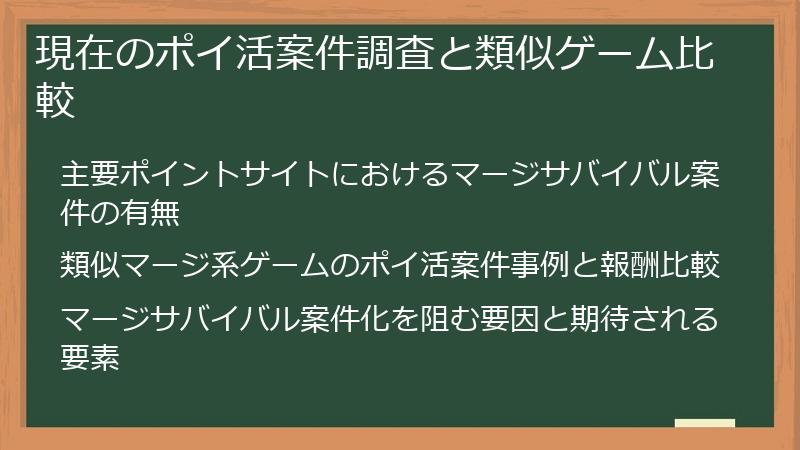 現在のポイ活案件調査と類似ゲーム比較

主要ポイントサイトにおけるマージサバイバル案件の有無

類似マージ系ゲームのポイ活案件事例と報酬比較

マージサバイバル案件化を阻む要因と期待される要素